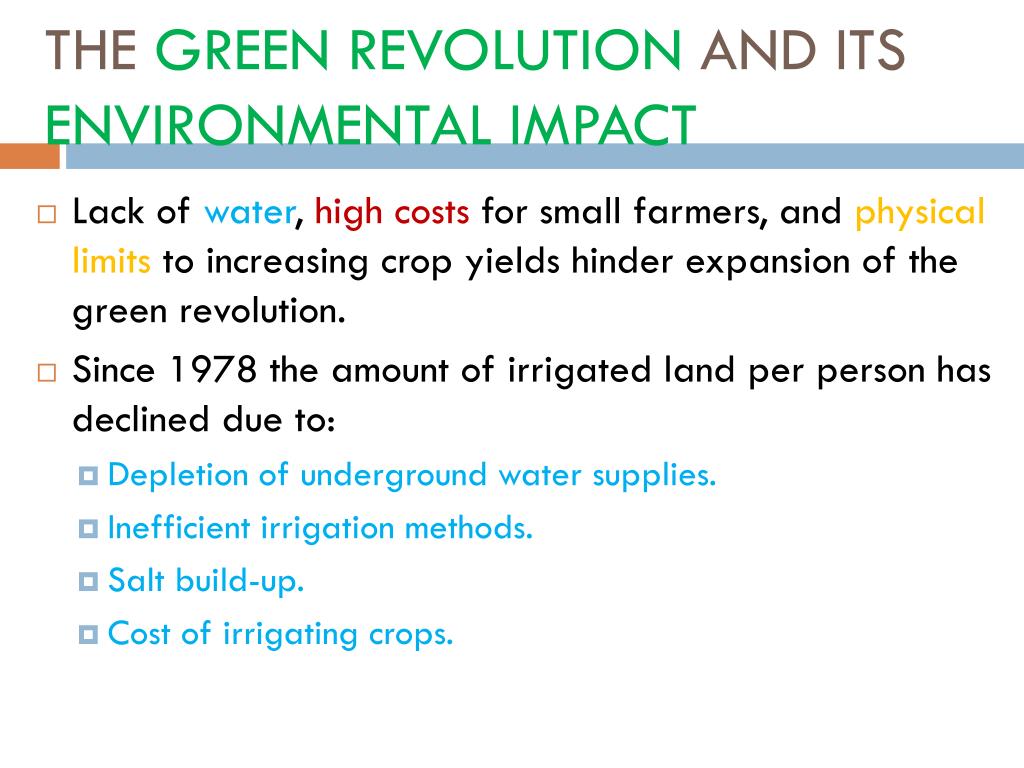 THE GREEN REVOLUTION AND ITS ENVIRONMENTAL IMPACT

Lack of water, high costs for small farmers, and physical limits to increasing crop yields hinder expansion of the green revolution.

Since 1978 the amount of irrigated land per person has declined due to:

Depletion of underground water supplies.

Inefficient irrigation methods.

Salt build-up.

Cost of irrigating crops.